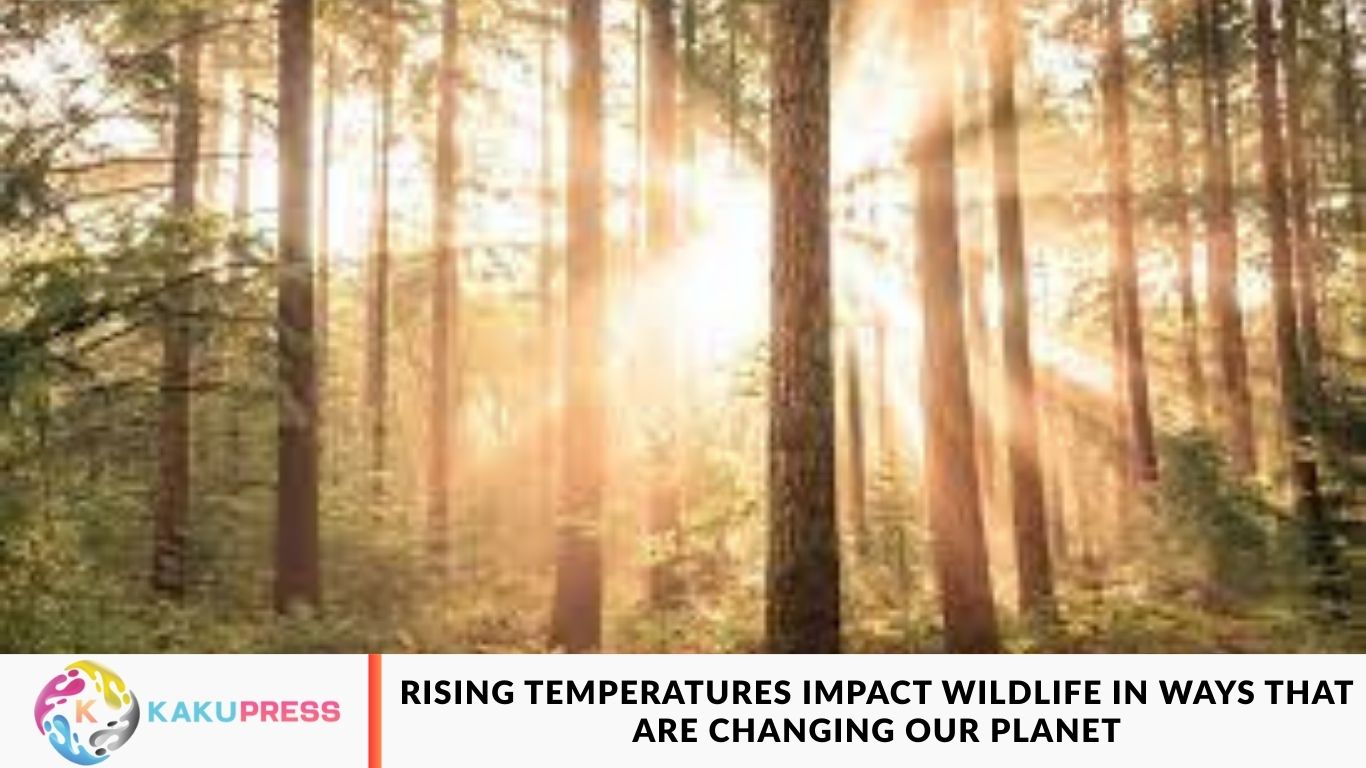 K KAKUPRESS

RISING TEMPERATURES IMPACT WILDLIFE IN WAYS THAT ARE CHANGING OUR PLANET